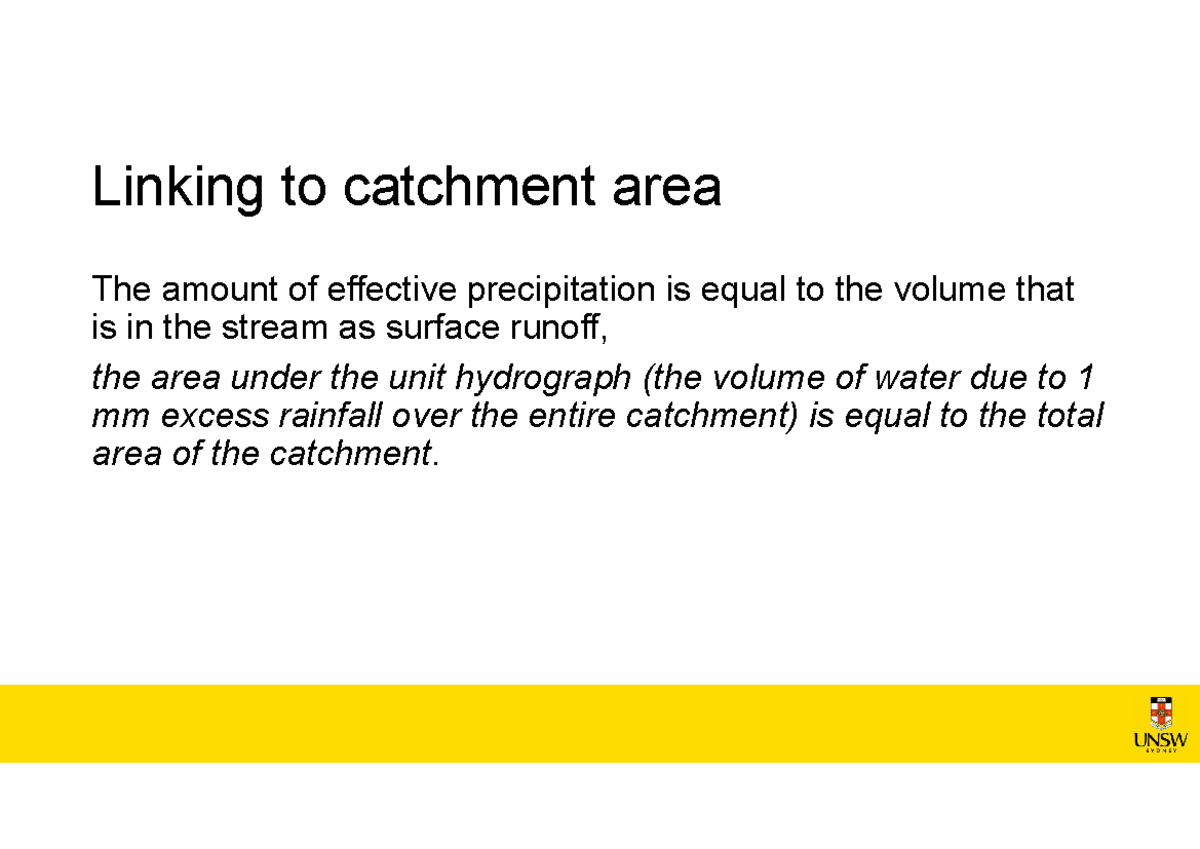 Linking to catchment area

The amount of effective precipitation is equal to the volume that is in the stream as surface runoff,

the area under the unit hydrograph (the volume of water due to 1 mm excess rainfall over the entire catchment) is equal to the total area of the catchment.

UNSW
SYDNEY